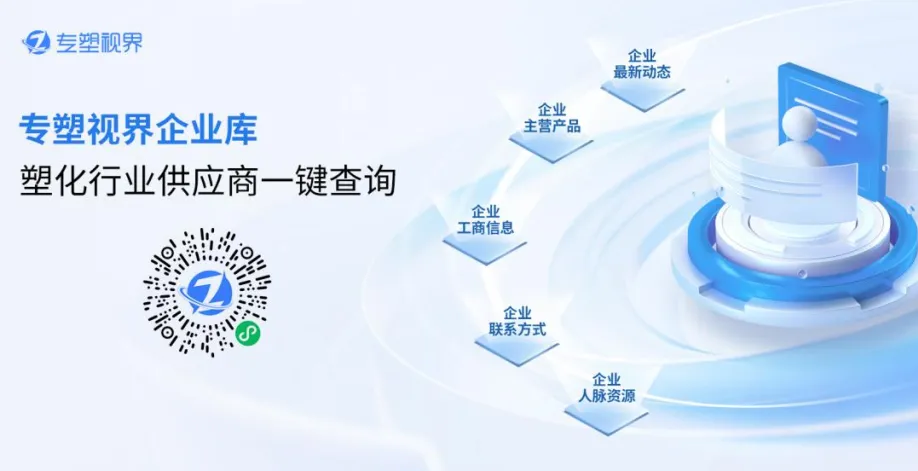 专塑视界

专塑视界企业库

塑化行业供应商一键查询

企业
最新动态

企业
主营产品

企业
工商信息

企业
联系方式

企业
人脉资源